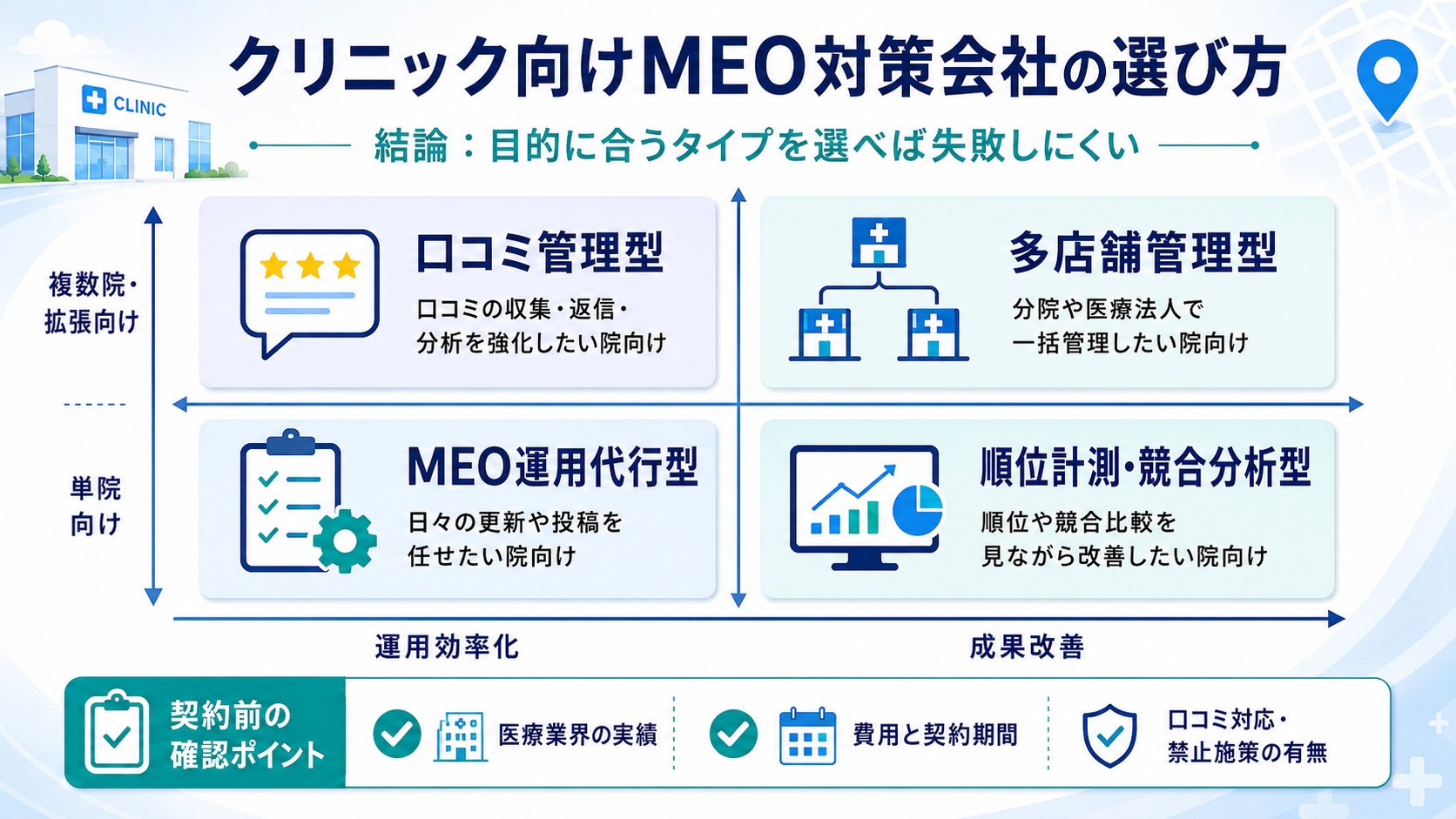 CLINIC

クリニック向けMEO対策会社の選び方

結論：目的に合うタイプを選べば失敗しにくい

複数院・拡張向け

単院向け

口コミ管理型
口コミの収集・返信・分析を強化したい院向け

多店舗管理型
分院や医療法人で一括管理したい院向け

MEO運用代行型
日々の更新や投稿を任せたい院向け

順位計測・競合分析型
順位や競合比較を見ながら改善したい院向け

運用効率化

成果改善

契約前の確認ポイント

医療業界の実績

費用と契約期間

口コミ対応・禁止施策の有無